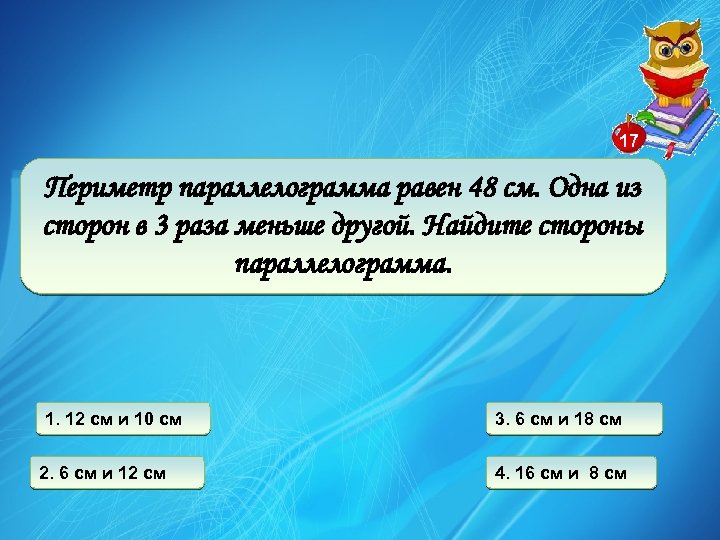 17

Периметр параллелограмма равен 48 см. Одна из сторон в 3 раза меньше другой. Найдите стороны параллелограмма.

1. 12 см и 10 см

2. 6 см и 12 см

3. 6 см и 18 см

4. 16 см и 8 см